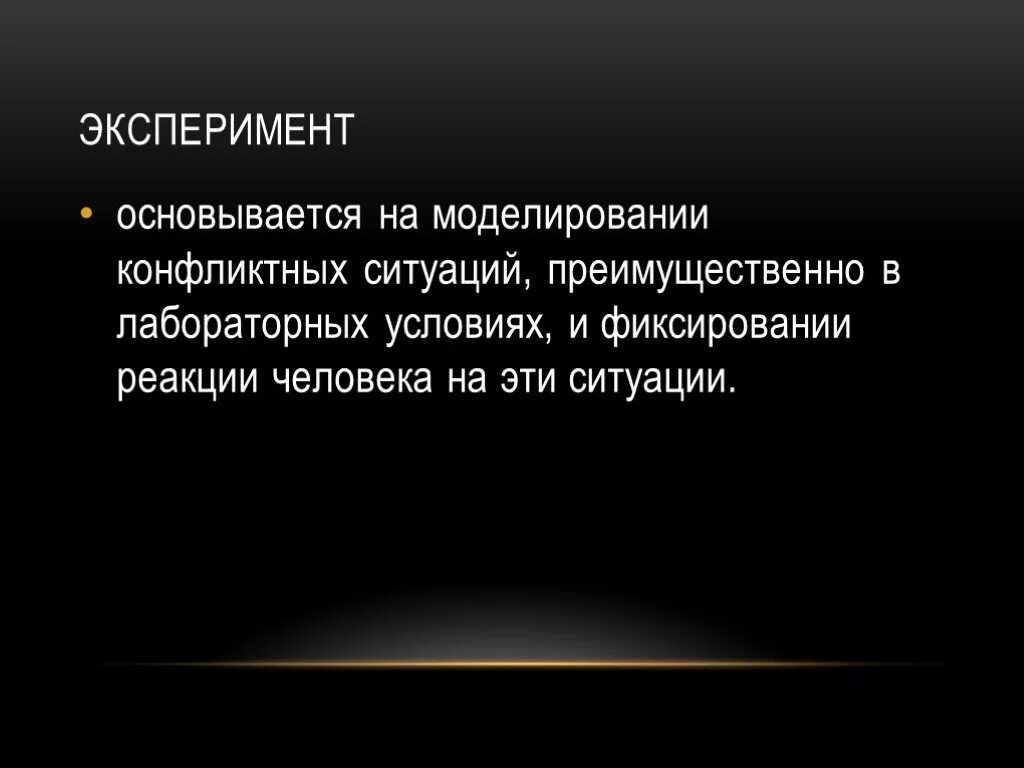 ЭКСПЕРИМЕНТ

• основывается на моделировании конфликтных ситуаций, преимущественно в лабораторных условиях, и фиксировании реакции человека на эти ситуации.